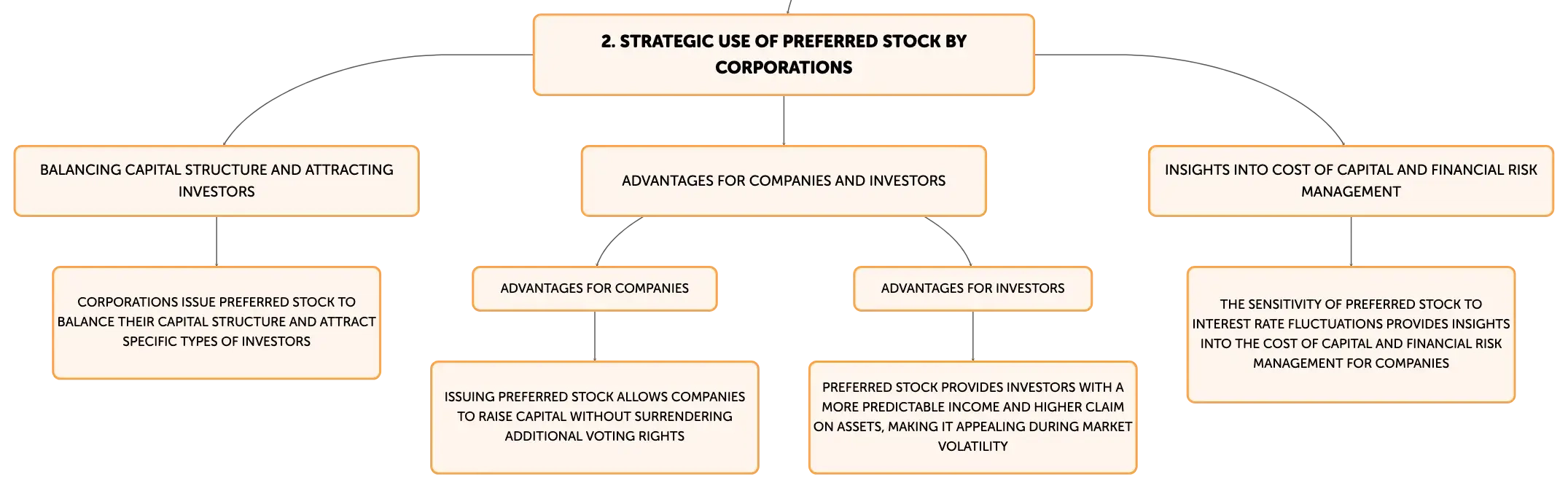 2. STRATEGIC USE OF PREFERRED STOCK BY CORPORATIONS

BALANCING CAPITAL STRUCTURE AND ATTRACTING INVESTORS

CORPORATIONS ISSUE PREFERRED STOCK TO BALANCE THEIR CAPITAL STRUCTURE AND ATTRACT SPECIFIC TYPES OF INVESTORS

ADVANTAGES FOR COMPANIES AND INVESTORS

ADVANTAGES FOR COMPANIES

ISSUING PREFERRED STOCK ALLOWS COMPANIES TO RAISE CAPITAL WITHOUT SURRENDERING ADDITIONAL VOTING RIGHTS

ADVANTAGES FOR INVESTORS

PREFERRED STOCK PROVIDES INVESTORS WITH A MORE PREDICTABLE INCOME AND HIGHER CLAIM ON ASSETS, MAKING IT APPEALING DURING MARKET VOLATILITY

INSIGHTS INTO COST OF CAPITAL AND FINANCIAL RISK MANAGEMENT

THE SENSITIVITY OF PREFERRED STOCK TO INTEREST RATE FLUCTUATIONS PROVIDES INSIGHTS INTO THE COST OF CAPITAL AND FINANCIAL RISK MANAGEMENT FOR COMPANIES